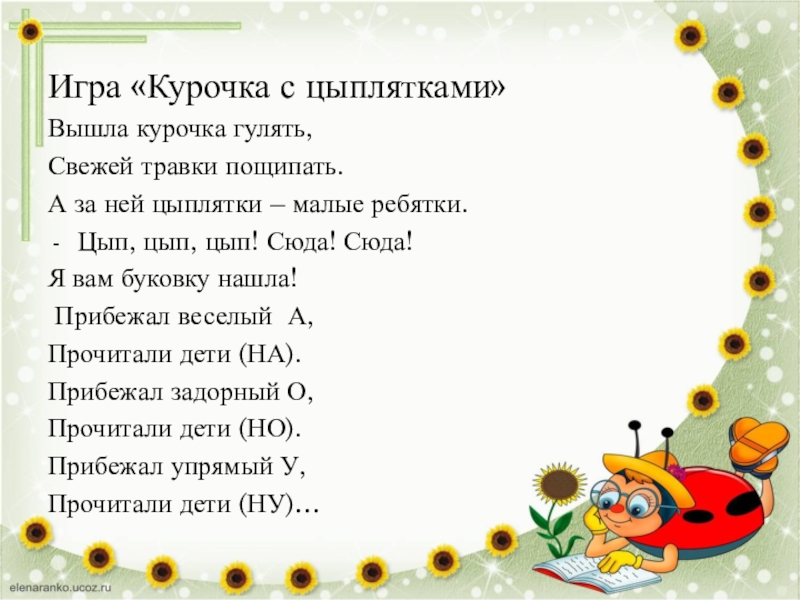 Игра «Курочка с цыплятками»
Вышла курочка гулять,
Свежей травки пощипать.
А за ней цыплятки – малые ребятки.
- Цып, цып, цып! Сюда! Сюда!
Я вам буковку нашла!
Прибежал веселый А,
Прочитали дети (НА).
Прибежал задорный О,
Прочитали дети (НО).
Прибежал упрямый У,
Прочитали дети (НУ)…

elenaranko.ucoz.ru